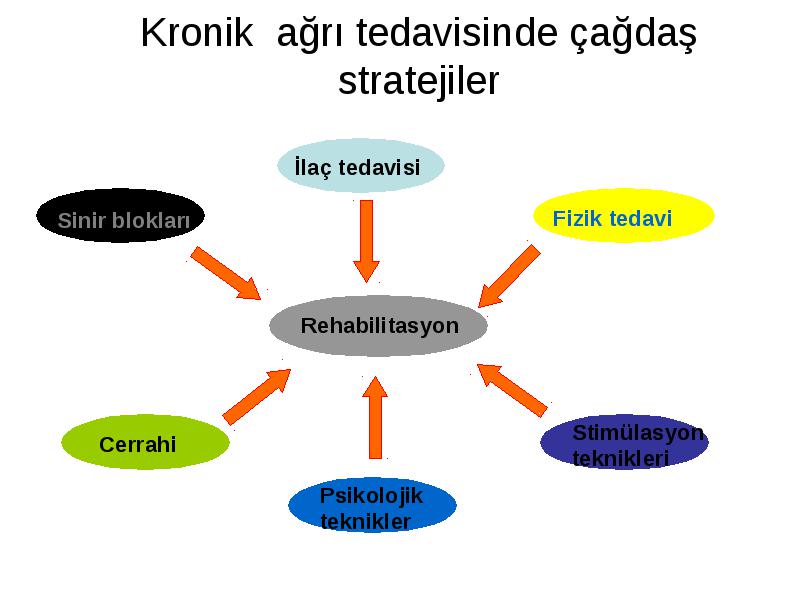 Kronik ağrı tedavisinde çağdaş stratejiler

İlaç tedavisi

Sinir blokları

Fizik tedavi

Rehabilitasyon

Cerrahi

Stimülasyon teknikleri

Psikolojik teknikler